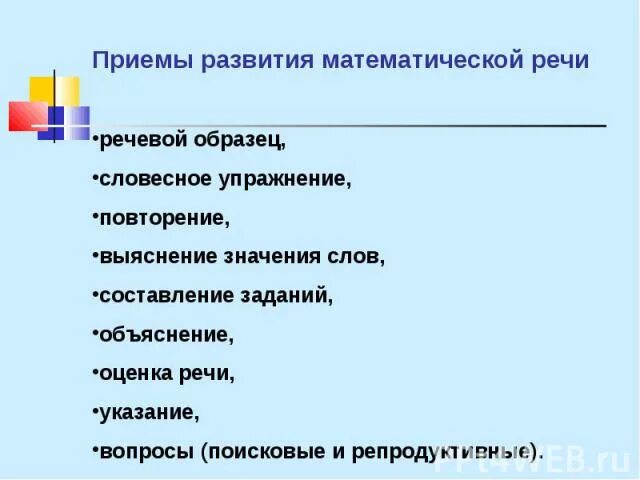 Приемы развития математической речи

•речевой образец,

•словесное упражнение,

•повторение,

•выяснение значения слов,

•составление заданий,

•объяснение,

•оценка речи,

•указание,

•вопросы (поисковые и репродуктивные).

PPt4WEB.ru